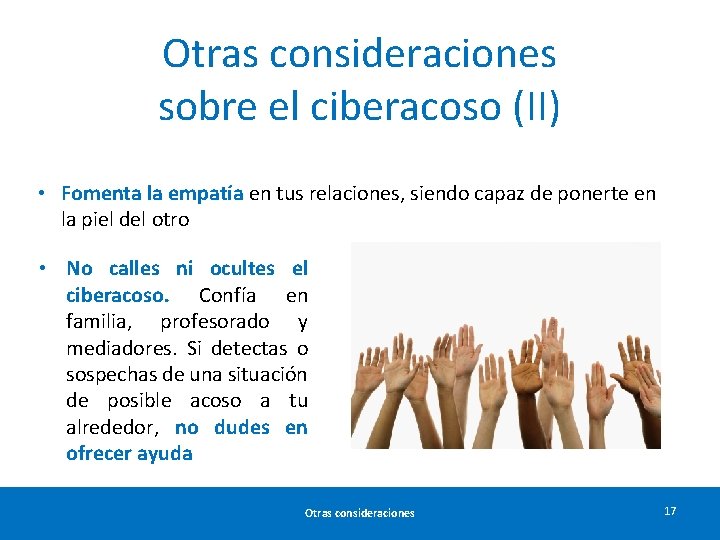 Otras consideraciones sobre el ciberacoso (II)

• Fomenta la empatía en tus relaciones, siendo capaz de ponerte en la piel del otro

• No calles ni ocultes el ciberacoso. Confía en familia, profesorado y mediadores. Si detectas o sospechas de una situación de posible acoso a tu alrededor, no dudes en ofrecer ayuda

Otras consideraciones

17